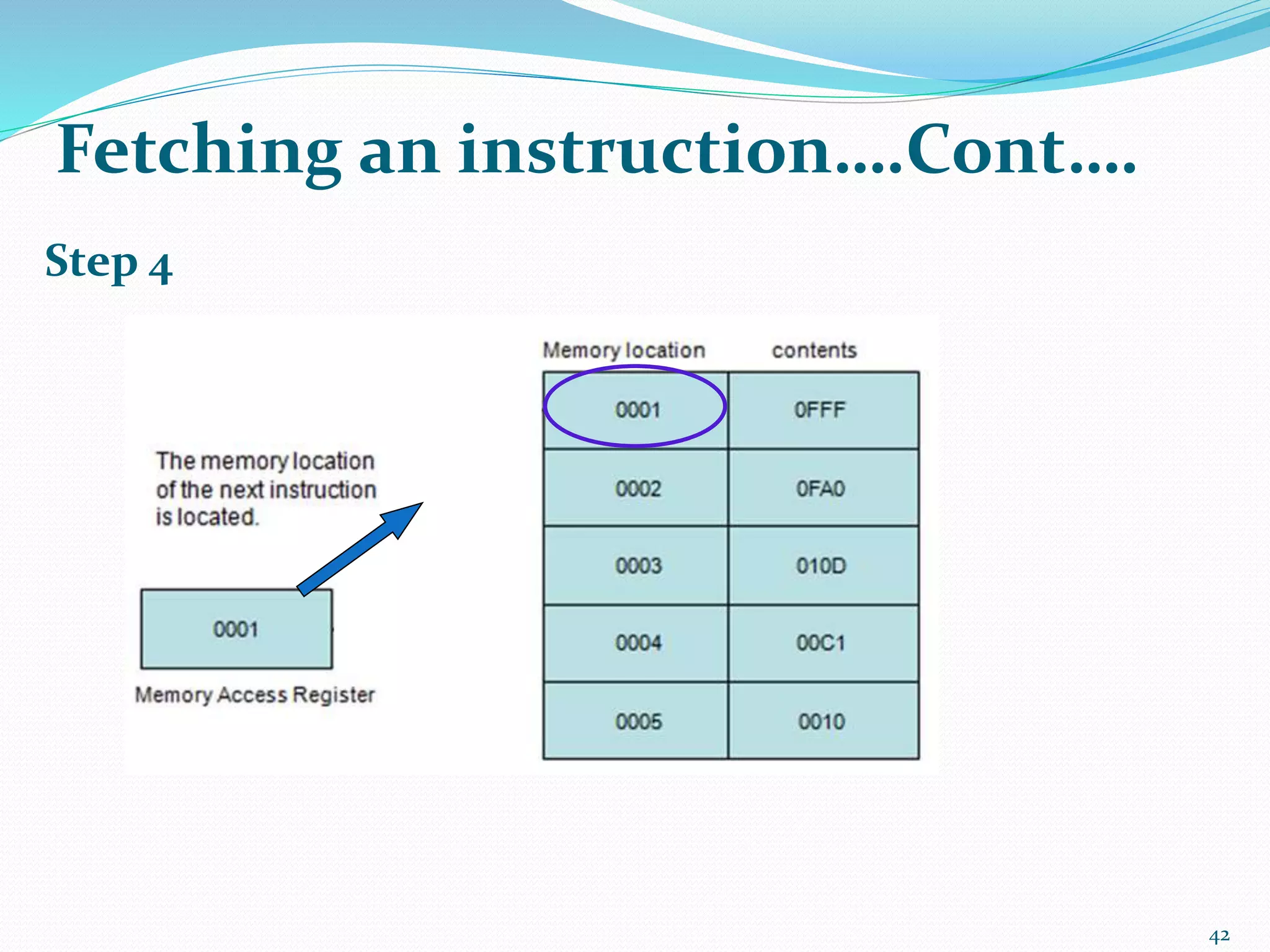 Fetching an instruction….Cont….

Step 4

The memory location of the next instruction is located.

0001

Memory Access Register

| Memory location | contents |
|---|---|
| 0001 | 0FFF |
| 0002 | 0FA0 |
| 0003 | 010D |
| 0004 | 00C1 |
| 0005 | 0010 |

42